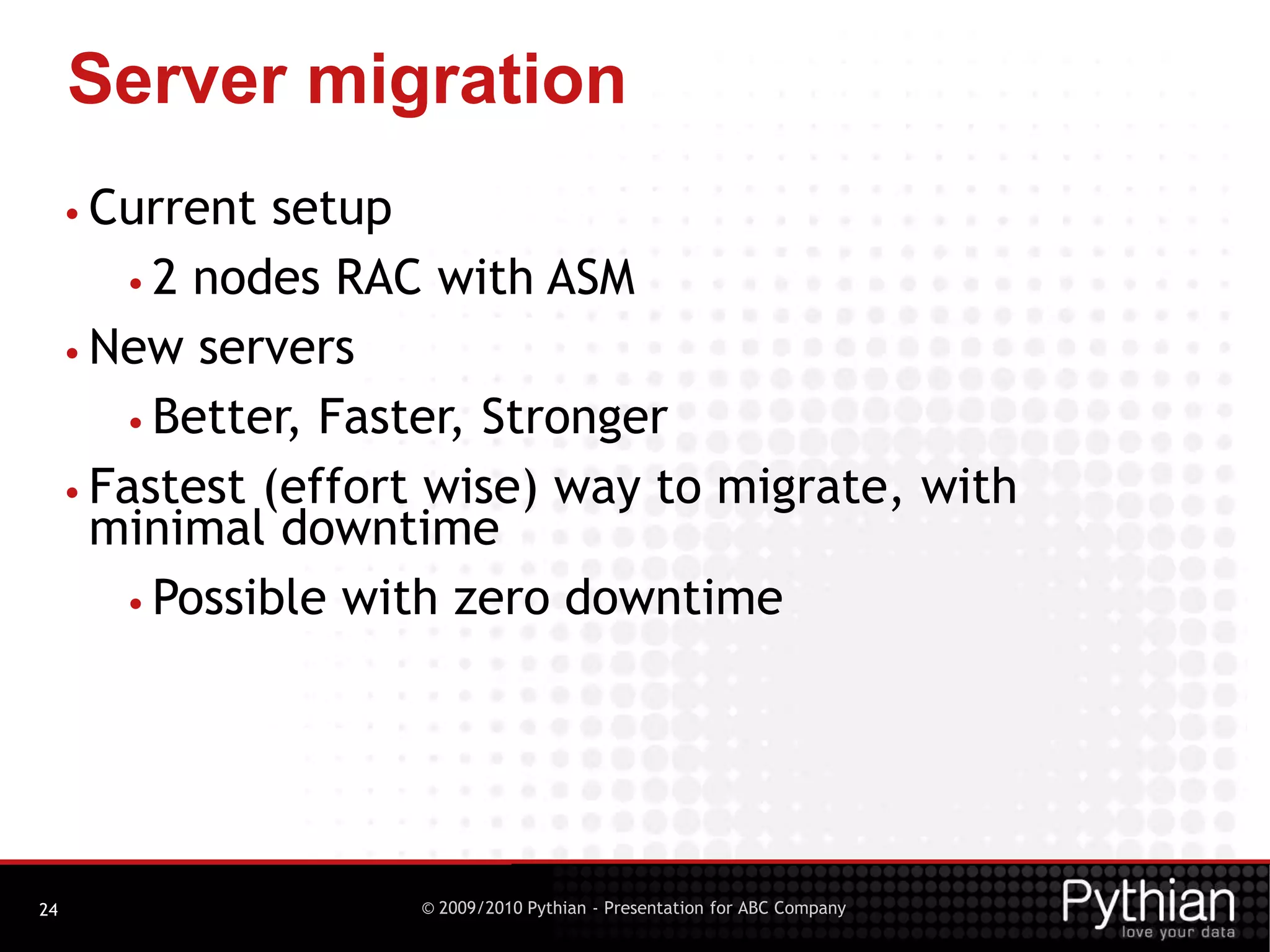 Server migration

• Current setup
  • 2 nodes RAC with ASM
• New servers
  • Better, Faster, Stronger
• Fastest (effort wise) way to migrate, with minimal downtime
  • Possible with zero downtime

24

© 2009/2010 Pythian - Presentation for ABC Company

Pythian
love your data